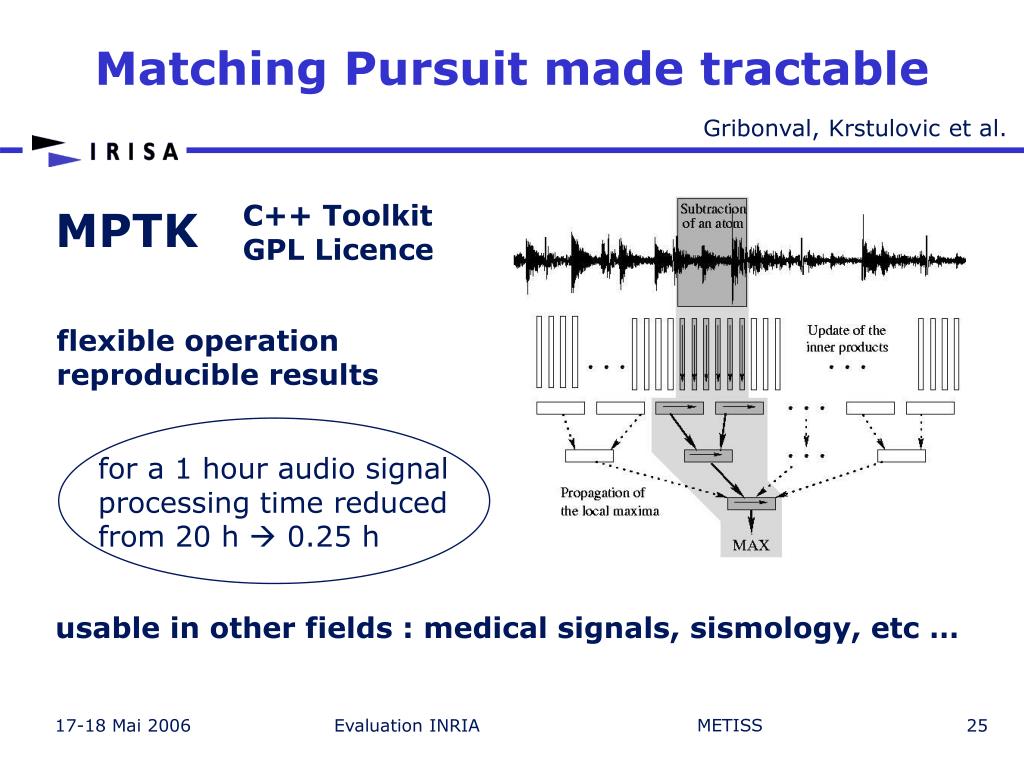 Matching Pursuit made tractable

Gribonval, Krstulovic et al.

IRISA

MPTK

C++ Toolkit
GPL Licence

flexible operation
reproducible results

for a 1 hour audio signal processing time reduced from 20 h → 0.25 h

Subtraction of an atom

Update of the inner products

. . .

. . .

. . .

. . .

Propagation of the local maxima

MAX

usable in other fields : medical signals, sismology, etc …

17-18 Mai 2006

Evaluation INRIA

METISS

25